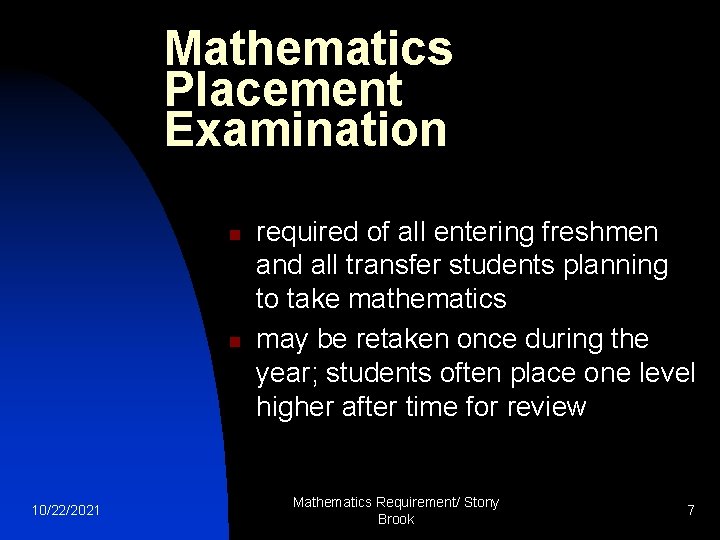 Mathematics Placement Examination

- required of all entering freshmen and all transfer students planning to take mathematics
- may be retaken once during the year; students often place one level higher after time for review

10/22/2021

Mathematics Requirement/ Stony Brook

7